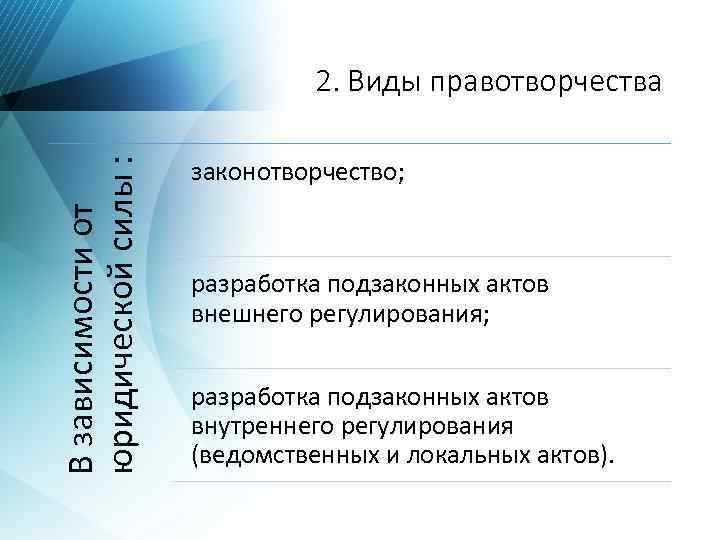 2. Виды правотворчества

В зависимости от юридической силы :

законотворчество;

разработка подзаконных актов внешнего регулирования;

разработка подзаконных актов внутреннего регулирования (ведомственных и локальных актов).